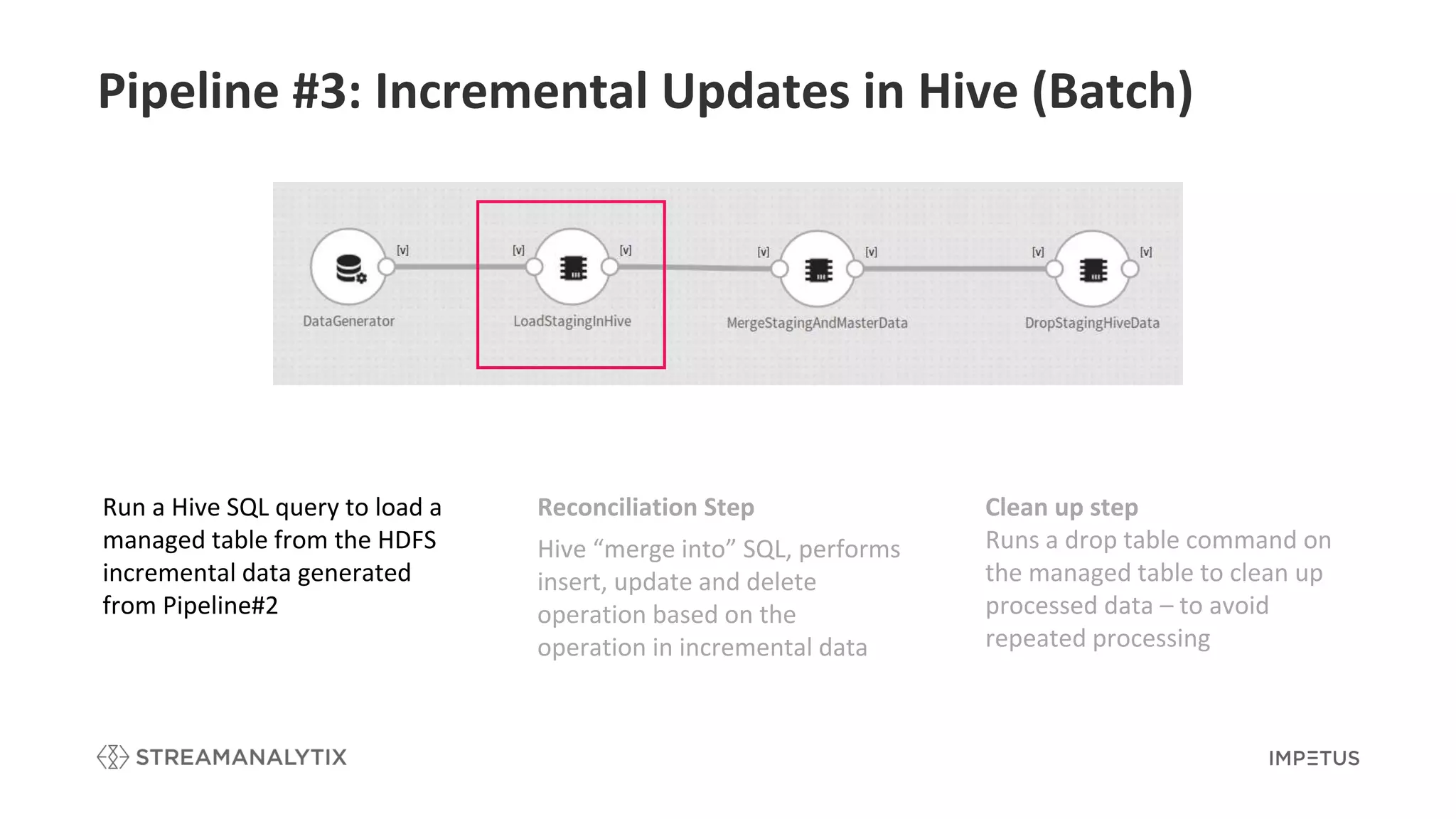 Pipeline #3: Incremental Updates in Hive (Batch)

[v] [v] [v] [v] [v] [v] [v]

DataGenerator

LoadStagingInHive

MergeStagingAndMasterData

DropStagingHiveData

Run a Hive SQL query to load a managed table from the HDFS incremental data generated from Pipeline#2

Reconciliation Step

Hive “merge into” SQL, performs insert, update and delete operation based on the operation in incremental data

Clean up step

Runs a drop table command on the managed table to clean up processed data – to avoid repeated processing

STREAMANALYTIX

IMPETUS